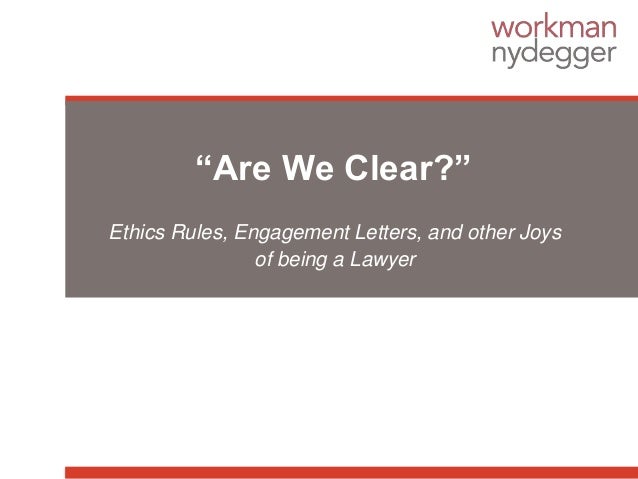 workman
nydegger

“Are We Clear?”

Ethics Rules, Engagement Letters, and other Joys of being a Lawyer